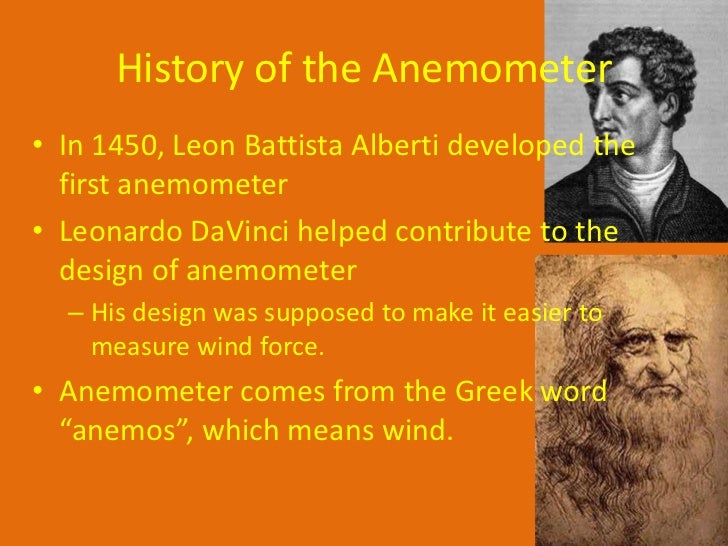 History of the Anemometer

• In 1450, Leon Battista Alberti developed the first anemometer

• Leonardo DaVinci helped contribute to the design of anemometer

– His design was supposed to make it easier to measure wind force.

• Anemometer comes from the Greek word “anemos”, which means wind.